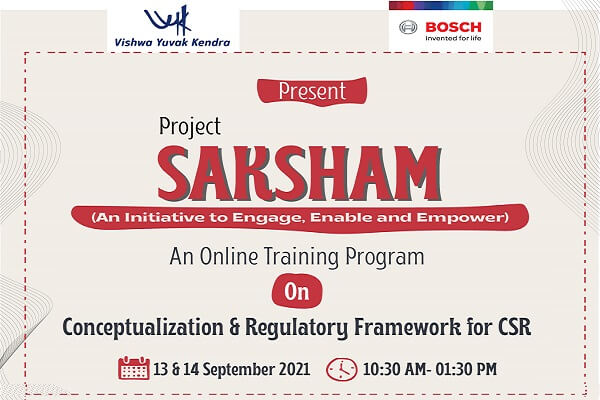 Vishwa Yuvak Kendra

BOSCH
Invented for life

Present

Project

SAKSHAM

(An Initiative to Engage, Enable and Empower)

An Online Training Program

On

Conceptualization & Regulatory Framework for CSR

13 & 14 September 2021

10:30 AM- 01:30 PM